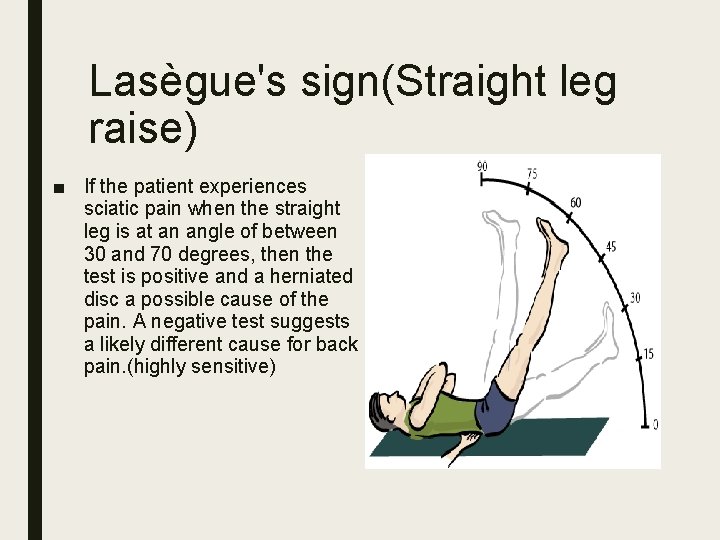 Lasègue's sign(Straight leg raise)

■ If the patient experiences sciatic pain when the straight leg is at an angle of between 30 and 70 degrees, then the test is positive and a herniated disc a possible cause of the pain. A negative test suggests a likely different cause for back pain.(highly sensitive)

90
75
60
45
30
15
0